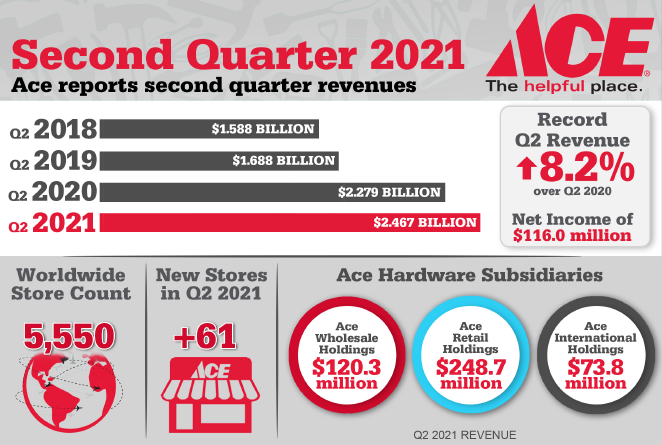 Second Quarter 2021
Ace reports second quarter revenues

ACE
The helpful place.

Q2 2018 $1.588 BILLION
Q2 2019 $1.688 BILLION
Q2 2020 $2.279 BILLION
Q2 2021 $2.467 BILLION

Record Q2 Revenue
↑8.2%
over Q2 2020

Net Income of $116.0 million

Worldwide Store Count
5,550

New Stores in Q2 2021
+61
ACE

Ace Hardware Subsidiaries

Ace Wholesale Holdings $120.3 million

Ace Retail Holdings $248.7 million

Ace International Holdings $73.8 million

Q2 2021 REVENUE